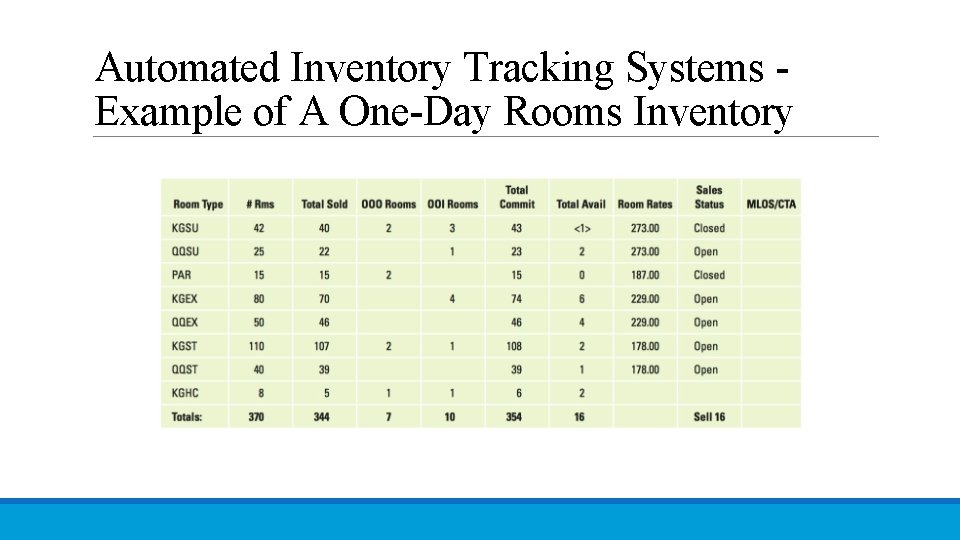 Automated Inventory Tracking Systems - Example of A One-Day Rooms Inventory

| Room Type | # Rms | Total Sold | OOO Rooms | OOI Rooms | Total Commit | Total Avail | Room Rates | Sales Status | MLOS/CTA |
|---|---|---|---|---|---|---|---|---|---|
| KGSU | 42 | 40 | 2 | 3 | 43 | <1> | 273.00 | Closed | |
| QQSU | 25 | 22 | | 1 | 23 | 2 | 273.00 | Open | |
| PAR | 15 | 15 | 2 | | 15 | 0 | 187.00 | Closed | |
| KGEX | 80 | 70 | | 4 | 74 | 6 | 229.00 | Open | |
| QQEX | 50 | 46 | | | 46 | 4 | 229.00 | Open | |
| KGST | 110 | 107 | 2 | 1 | 108 | 2 | 178.00 | Open | |
| QQST | 40 | 39 | | | 39 | 1 | 178.00 | Open | |
| KGHC | 8 | 5 | 1 | 1 | 6 | 2 | | | |
| Totals: | 370 | 344 | 7 | 10 | 354 | 16 | | Sell 16 | |